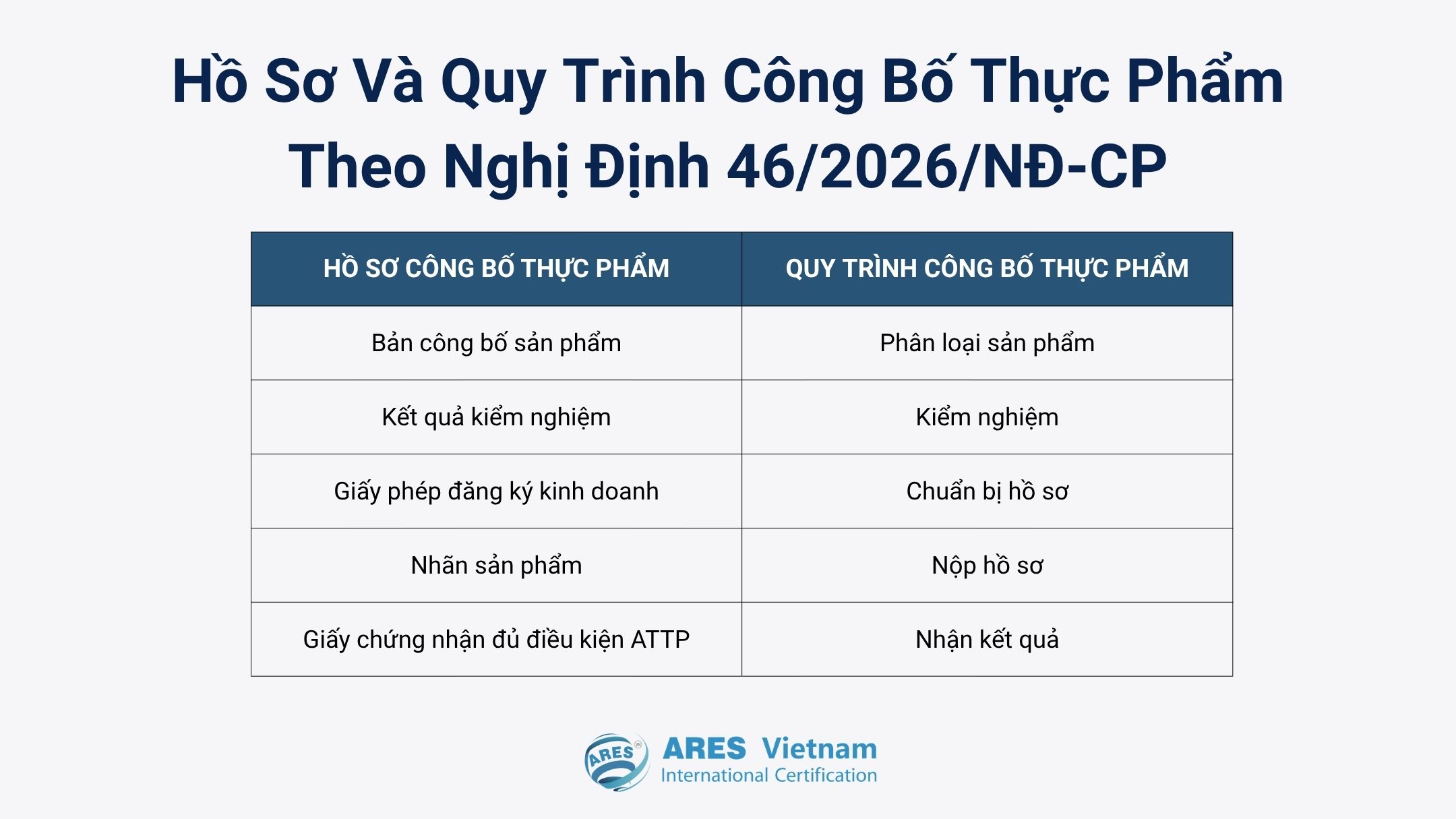 Hồ Sơ Và Quy Trình Công Bố Thực Phẩm Theo Nghị Định 46/2026/NĐ-CP

| HỒ SƠ CÔNG BỐ THỰC PHẨM | QUY TRÌNH CÔNG BỐ THỰC PHẨM |
|---|---|
| Bản công bố sản phẩm | Phân loại sản phẩm |
| Kết quả kiểm nghiệm | Kiểm nghiệm |
| Giấy phép đăng ký kinh doanh | Chuẩn bị hồ sơ |
| Nhãn sản phẩm | Nộp hồ sơ |
| Giấy chứng nhận đủ điều kiện ATTP | Nhận kết quả |

ARES
ARES Vietnam
International Certification